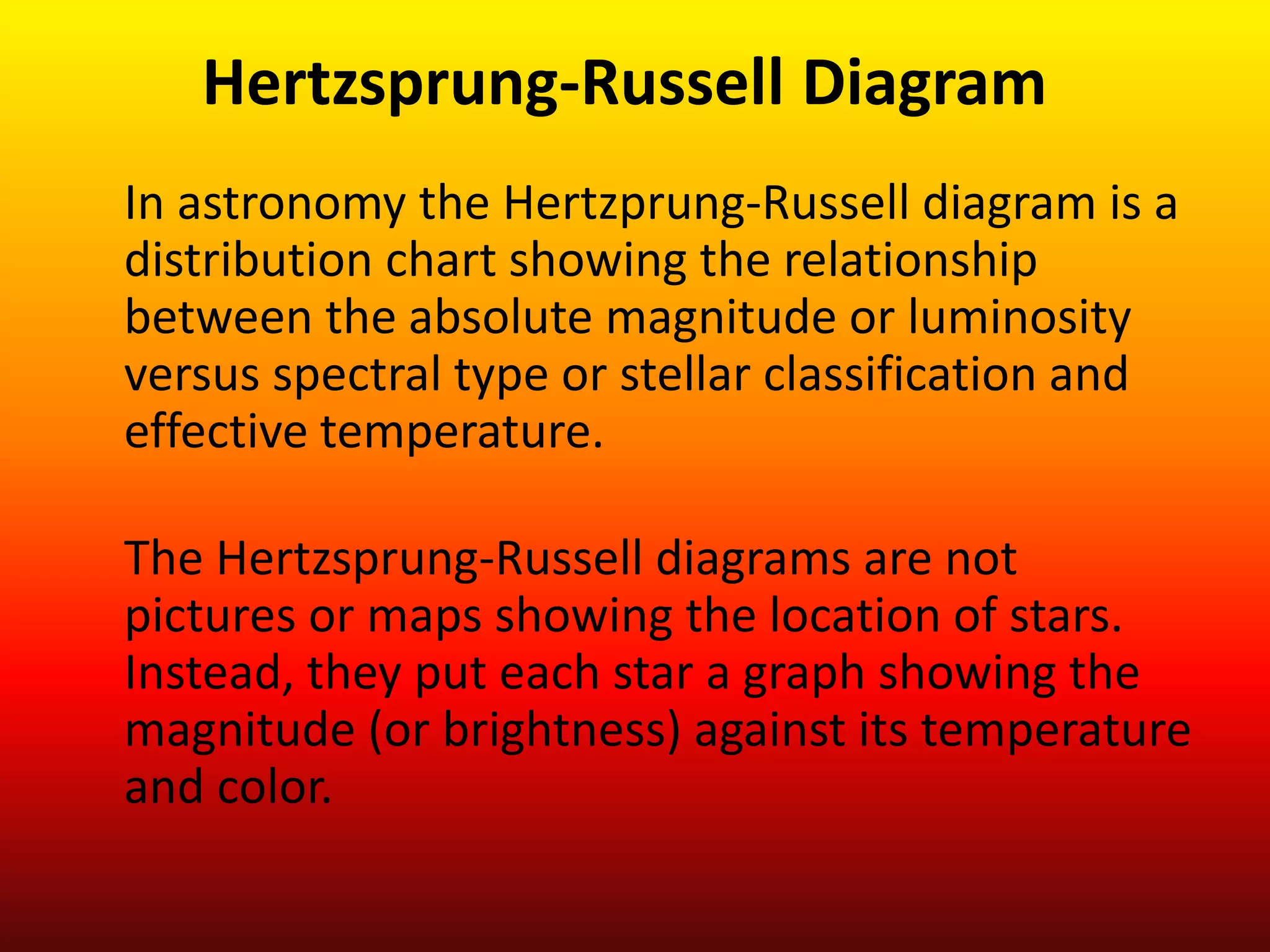 Hertzsprung-Russell Diagram

In astronomy the Hertzprung-Russell diagram is a distribution chart showing the relationship between the absolute magnitude or luminosity versus spectral type or stellar classification and effective temperature.

The Hertzsprung-Russell diagrams are not pictures or maps showing the location of stars. Instead, they put each star a graph showing the magnitude (or brightness) against its temperature and color.